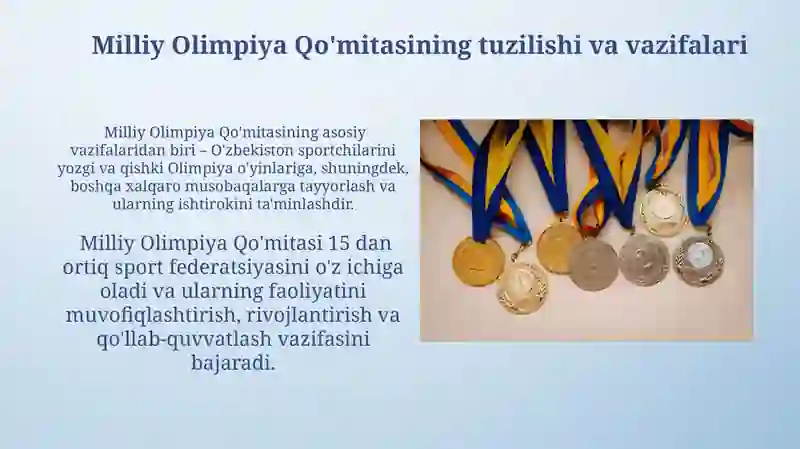 Milliy Olimpiya Qo'mitasining tuzilishi va vazifalari

Milliy Olimpiya Qo'mitasining asosiy vazifalaridan biri – O'zbekiston sportchilarini yozgi va qishki Olimpiya o'yinlariga, shuningdek, boshqa xalqaro musobaqalarga tayyorlash va ularning ishtirokini ta'minlashdir.

Milliy Olimpiya Qo'mitasi 15 dan ortiq sport federatsiyasini o'z ichiga oladi va ularning faoliyatini muvofiqlashtirish, rivojlantirish va qo'llab-quvvatlash vazifasini bajaradi.